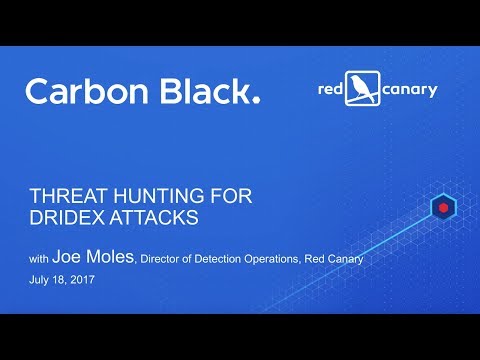 Carbon Black.

red canary

THREAT HUNTING FOR DRIDEX ATTACKS

with Joe Moles, Director of Detection Operations, Red Canary

July 18, 2017